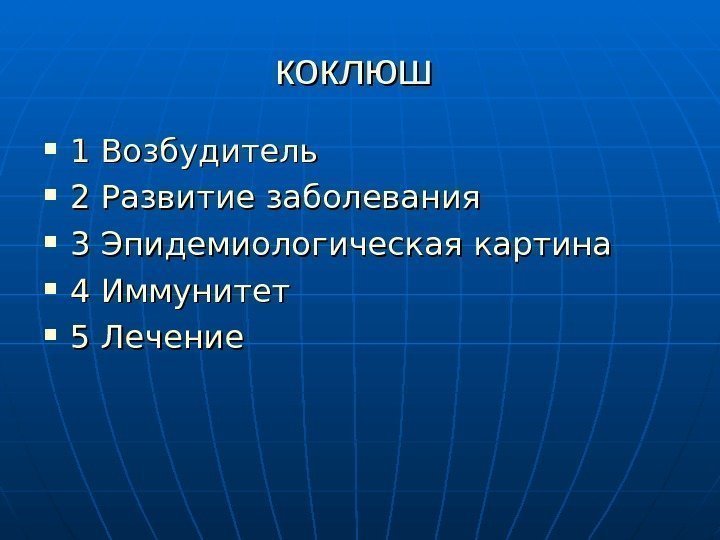 КОКЛЮШ

1 Возбудитель
2 Развитие заболевания
3 Эпидемиологическая картина
4 Иммунитет
5 Лечение